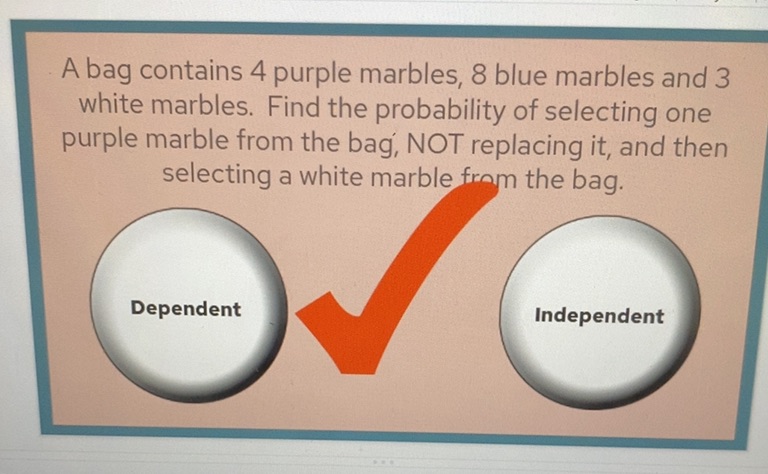 A bag contains 4 purple marbles, 8 blue marbles and 3 white marbles. Find the probability of selecting one purple marble from the bag, NOT replacing it, and then selecting a white marble from the bag.

Dependent

Independent